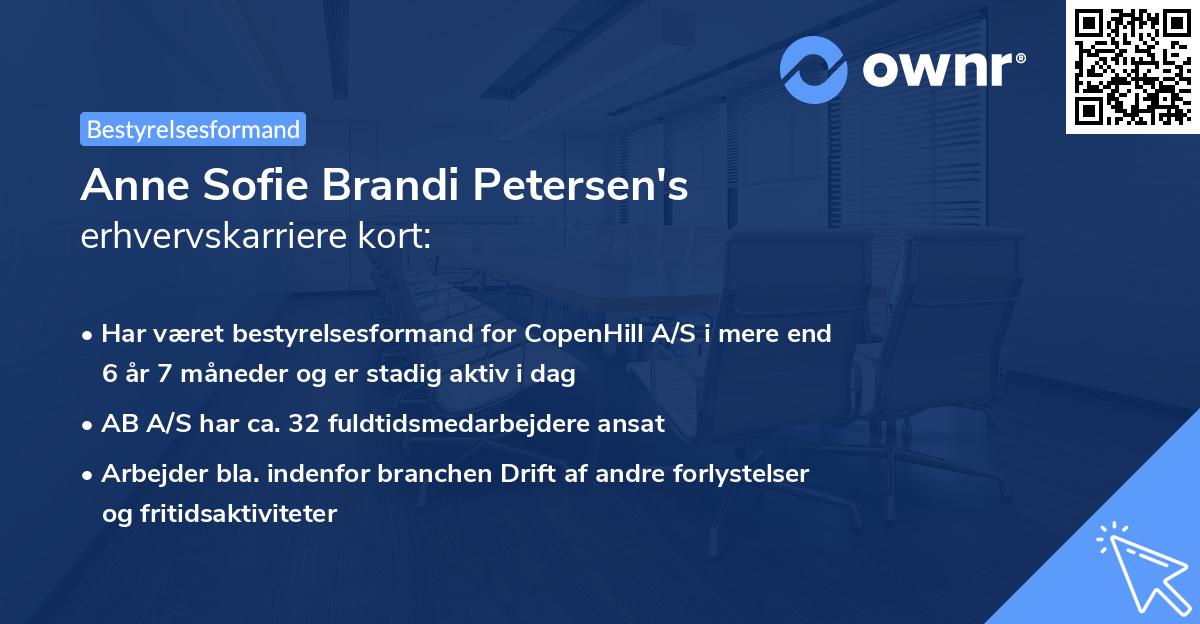 ownr®

Bestyrelsesformand

Anne Sofie Brandi Petersen's
erhvervskarriere kort:

• Har været bestyrelsesformand for CopenHill A/S i mere end 6 år 7 måneder og er stadig aktiv i dag

• AB A/S har ca. 32 fuldtidsmedarbejdere ansat

• Arbejder bla. indenfor branchen Drift af andre forlystelser og fritidsaktiviteter